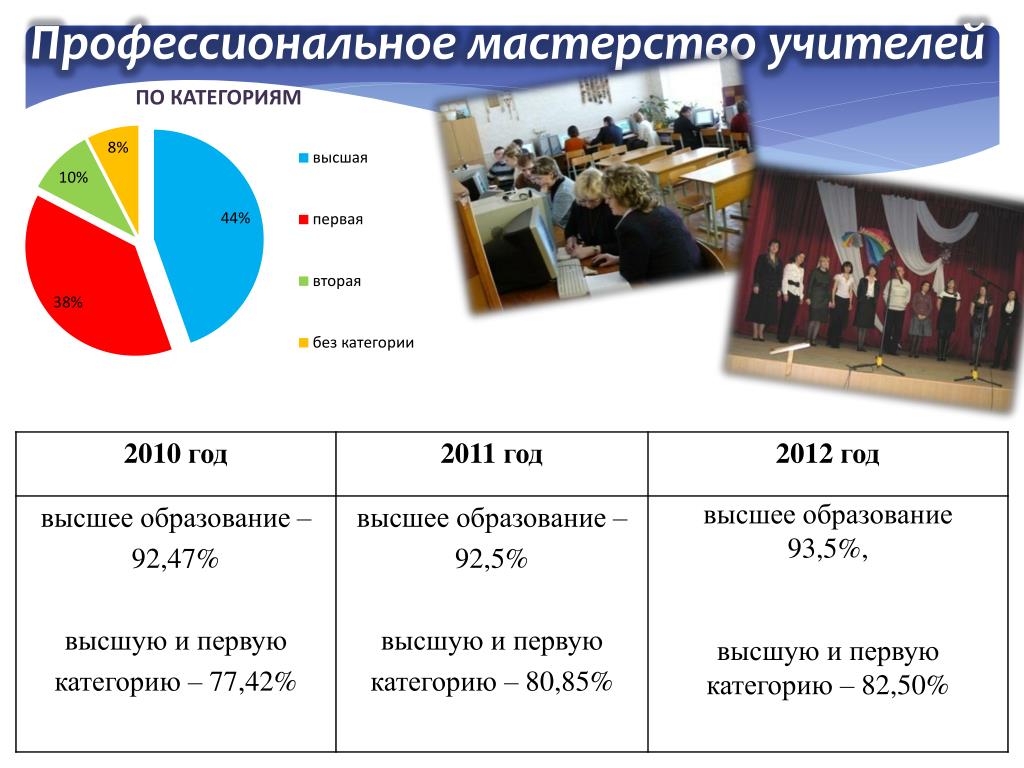 Профессиональное мастерство учителей

ПО КАТЕГОРИЯМ

8%
10%
44%
38%

высшая
первая
вторая
без категории

| 2010 год | 2011 год | 2012 год |
|---|---|---|
| высшее образование – 92,47% высшую и первую категорию – 77,42% | высшее образование – 92,5% высшую и первую категорию – 80,85% | высшее образование 93,5%, высшую и первую категорию – 82,50% |